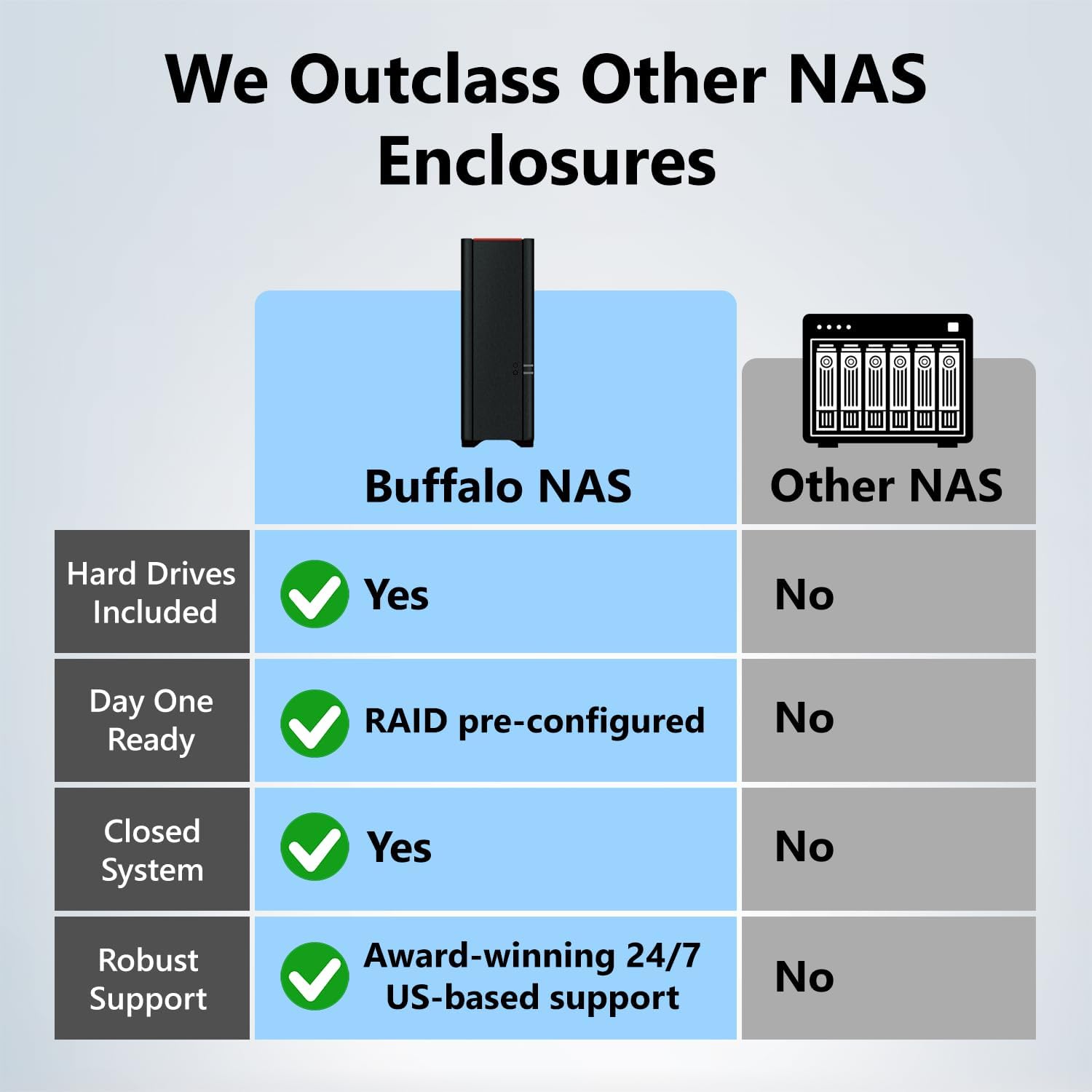 We Outclass Other NAS Enclosures

|  | Buffalo NAS | Other NAS |
|---|---|---|
| Hard Drives Included | Yes | No |
| Day One Ready | RAID pre-configured | No |
| Closed System | Yes | No |
| Robust Support | Award-winning 24/7 US-based support | No |